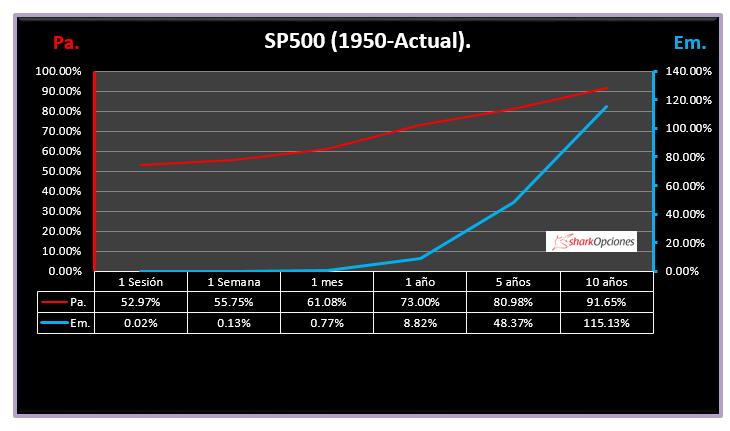 Pa.

SP500 (1950-Actual).

Em.

100.00%
90.00%
80.00%
70.00%
60.00%
50.00%
40.00%
30.00%
20.00%
10.00%
0.00%

140.00%
120.00%
100.00%
80.00%
60.00%
40.00%
20.00%
0.00%

sharkOpciones

| | 1 Sesión | 1 Semana | 1 mes | 1 año | 5 años | 10 años |
|---|---|---|---|---|---|---|
| Pa. | 52.97% | 55.75% | 61.08% | 73.00% | 80.98% | 91.65% |
| Em. | 0.02% | 0.13% | 0.77% | 8.82% | 48.37% | 115.13% |